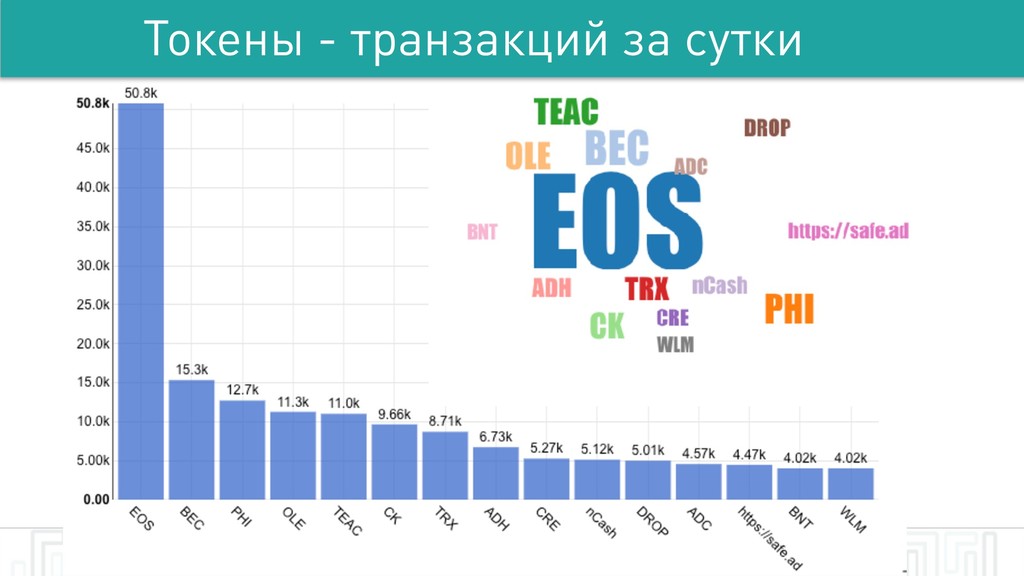 Токены - транзакций за сутки

50.8k
45.0k
40.0k
35.0k
30.0k
25.0k
20.0k
15.0k
10.0k
5.00k
0.00

50.8k
15.3k
12.7k
11.3k
11.0k
9.66k
8.71k
6.73k
5.27k
5.12k
5.01k
4.57k
4.47k
4.02k
4.02k

EOS
BEC
PHI
OLE
TEAC
CK
TRX
ADH
CRE
nCash
DROP
ADC
https://safe.ad
BNT
WLM

TEAC
DROP
OLE
BEC
ADC
EOS
BNT
https://safe.ad
ADH
TRX
nCash
PHI
CK
CRE
WLM